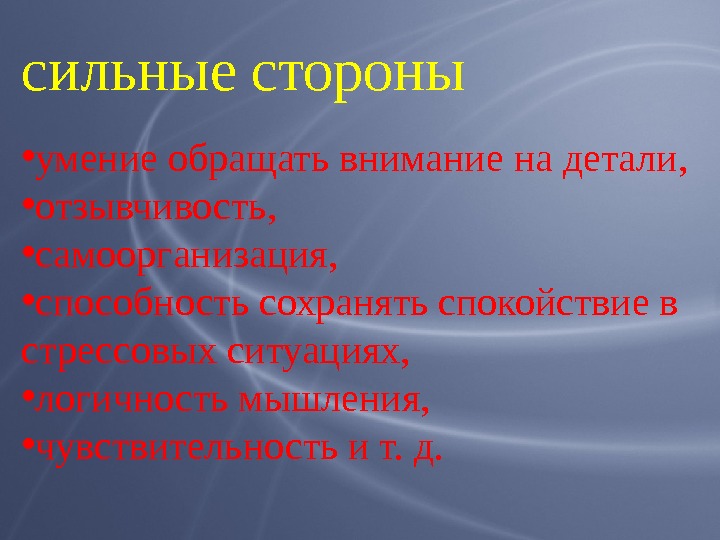 сильные стороны

•умение обращать внимание на детали,
•отзывчивость,
•самоорганизация,
•способность сохранять спокойствие в стрессовых ситуациях,
•логичность мышления,
•чувствительность и т. д.